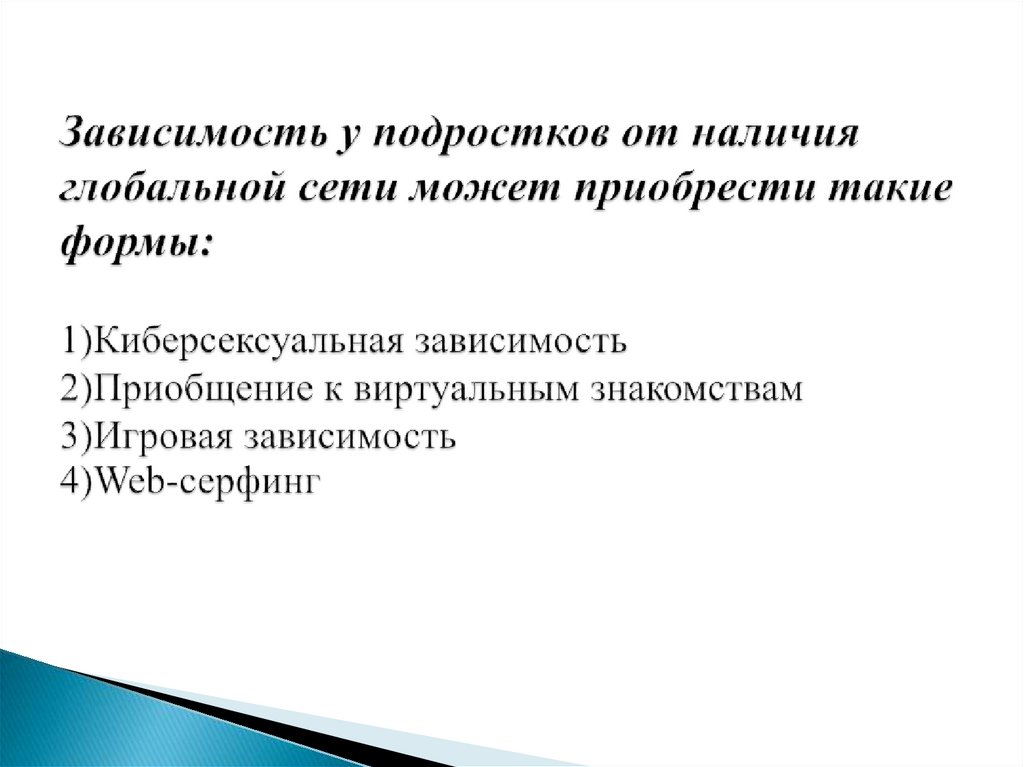 Зависимость у подростков от наличия глобальной сети может приобрести такие формы:

1)Киберсексуальная зависимость
2)Приобщение к виртуальным знакомствам
3)Игровая зависимость
4)Web-серфинг